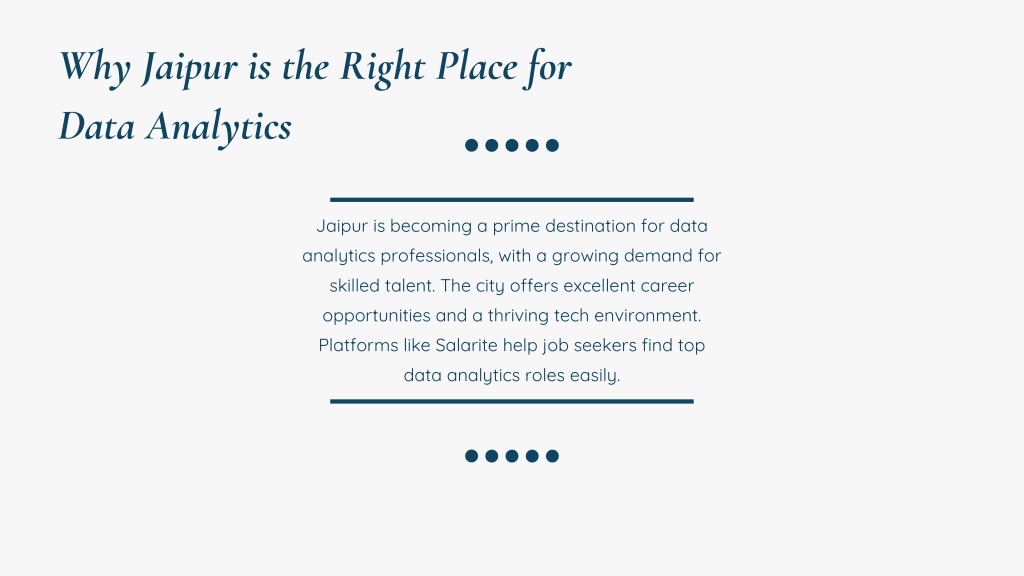 Why Jaipur is the Right Place for Data Analytics

Jaipur is becoming a prime destination for data analytics professionals, with a growing demand for skilled talent. The city offers excellent career opportunities and a thriving tech environment. Platforms like Salarite help job seekers find top data analytics roles easily.